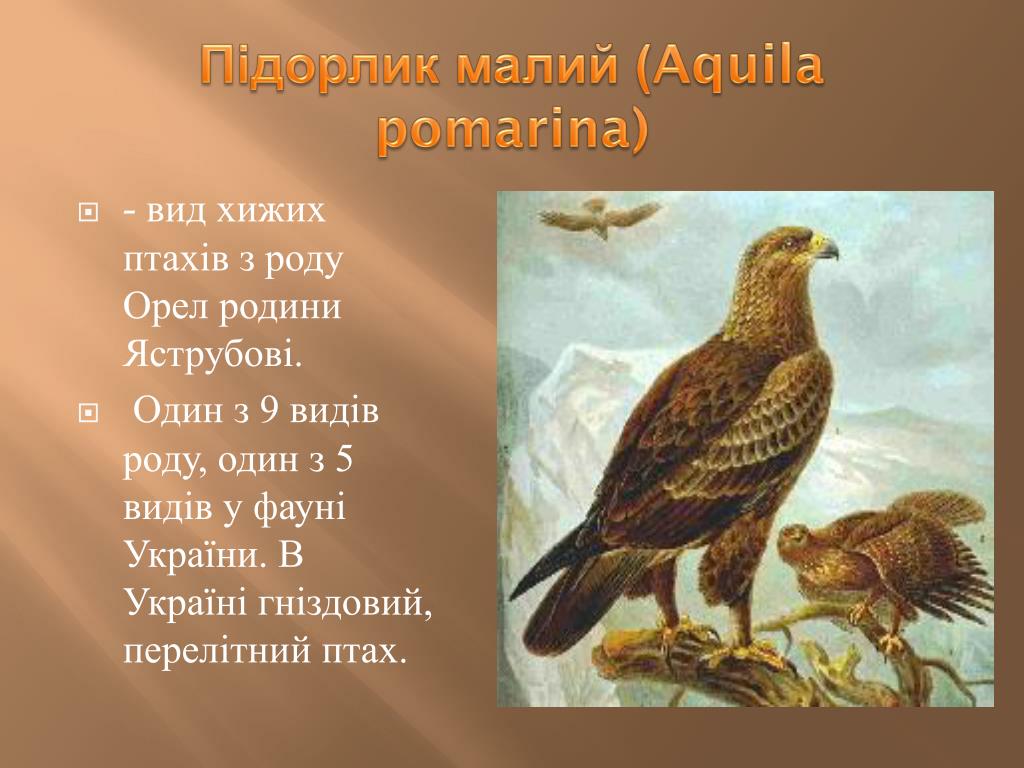 Підорлик малий (Aquila pomarina)

- вид хижих птахів з роду Орел родини Яструбові.

Один з 9 видів роду, один з 5 видів у фауні України. В Україні гніздовий, перелітний птах.